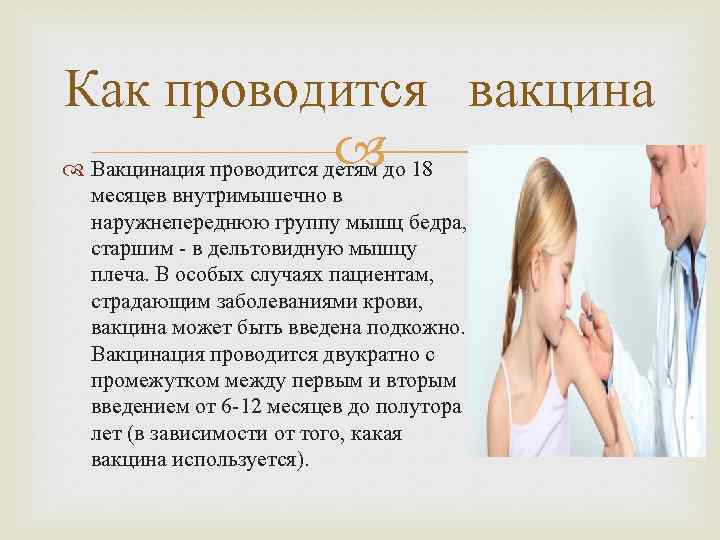 Как проводится вакцина

Вакцинация проводится детям до 18 месяцев внутримышечно в наружнепереднюю группу мышц бедра, старшим - в дельтовидную мышцу плеча. В особых случаях пациентам, страдающим заболеваниями крови, вакцина может быть введена подкожно. Вакцинация проводится двукратно с промежутком между первым и вторым введением от 6-12 месяцев до полутора лет (в зависимости от того, какая вакцина используется).